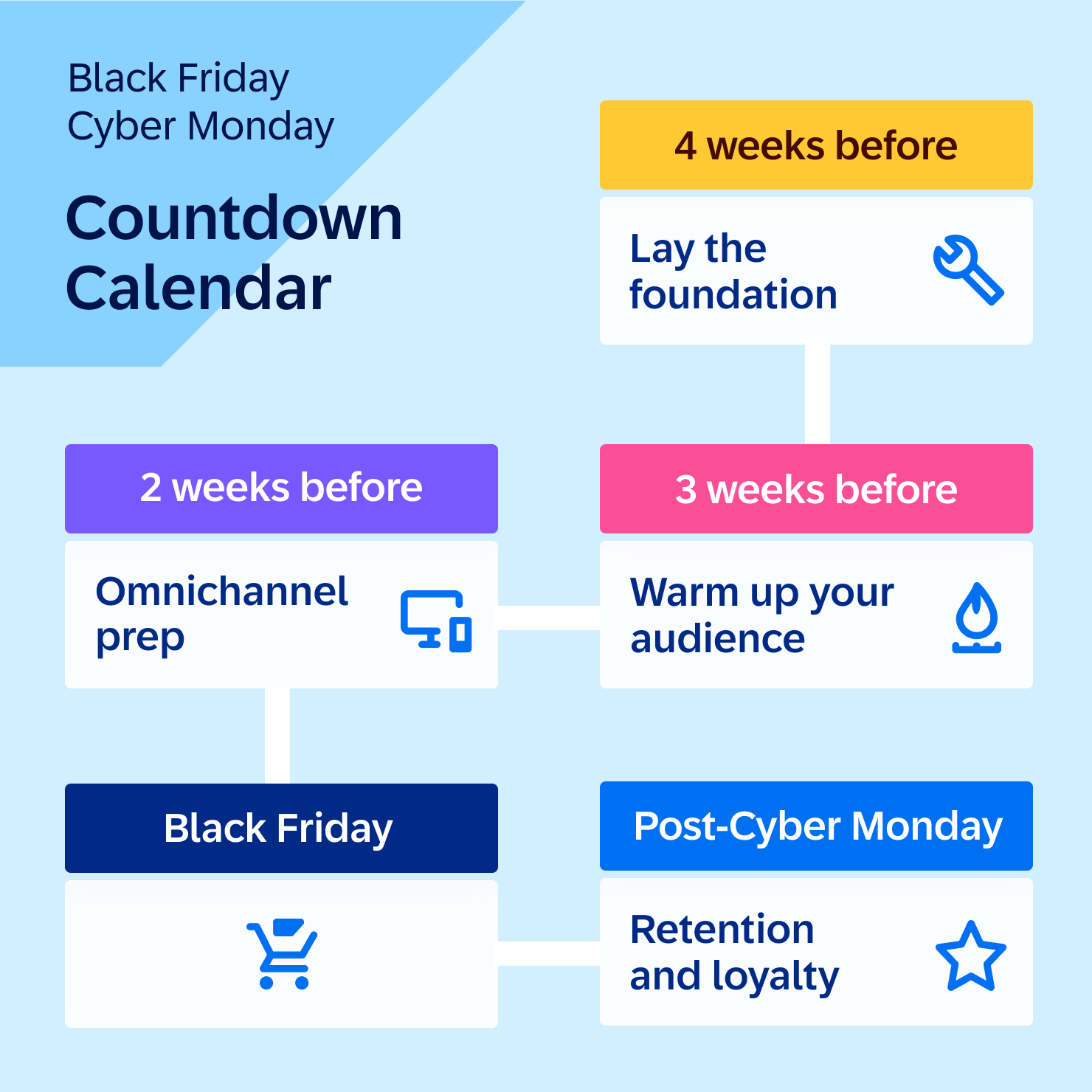 Black Friday
Cyber Monday

Countdown Calendar

4 weeks before

Lay the foundation

3 weeks before

Warm up your audience

2 weeks before

Omnichannel prep

Black Friday

Post-Cyber Monday

Retention and loyalty